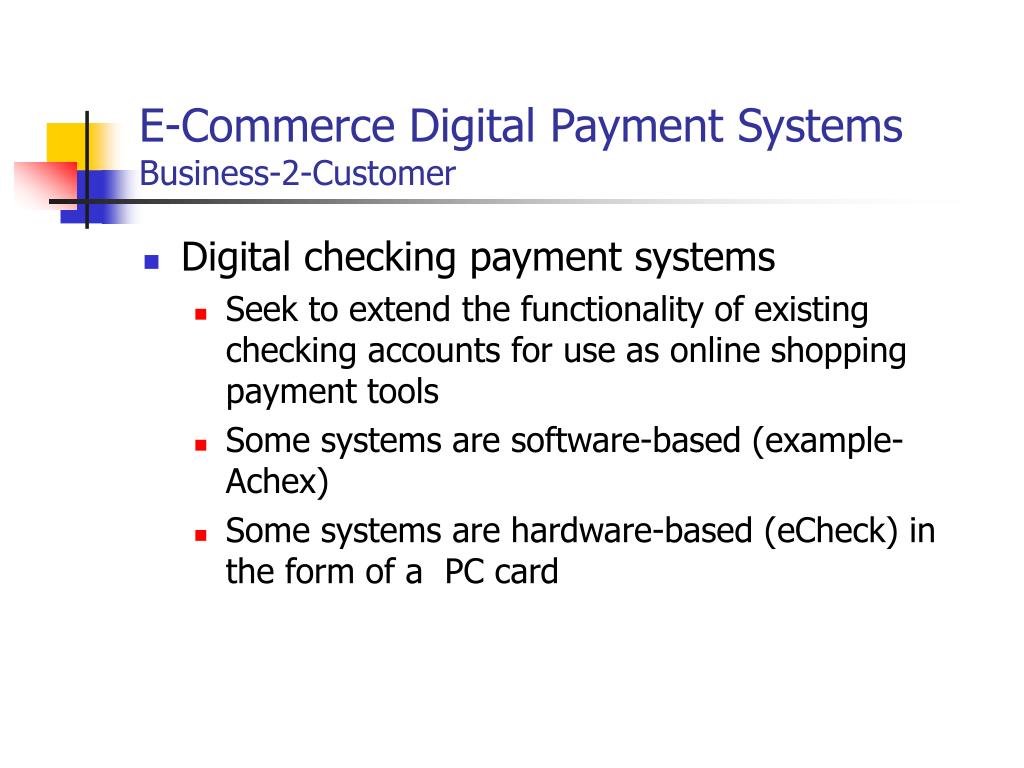 E-Commerce Digital Payment Systems
Business-2-Customer

- Digital checking payment systems
  - Seek to extend the functionality of existing checking accounts for use as online shopping payment tools
  - Some systems are software-based (example-Achex)
  - Some systems are hardware-based (eCheck) in the form of a PC card